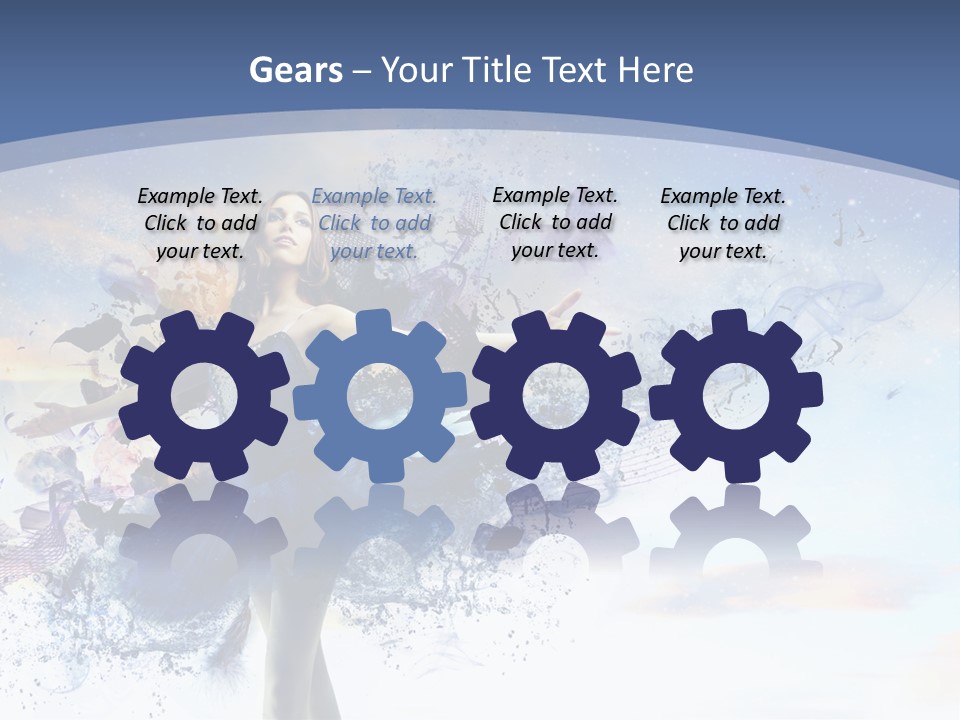 Gears – Your Title Text Here

Example Text. Click to add your text.

Example Text. Click to add your text.

Example Text. Click to add your text.

Example Text. Click to add your text.